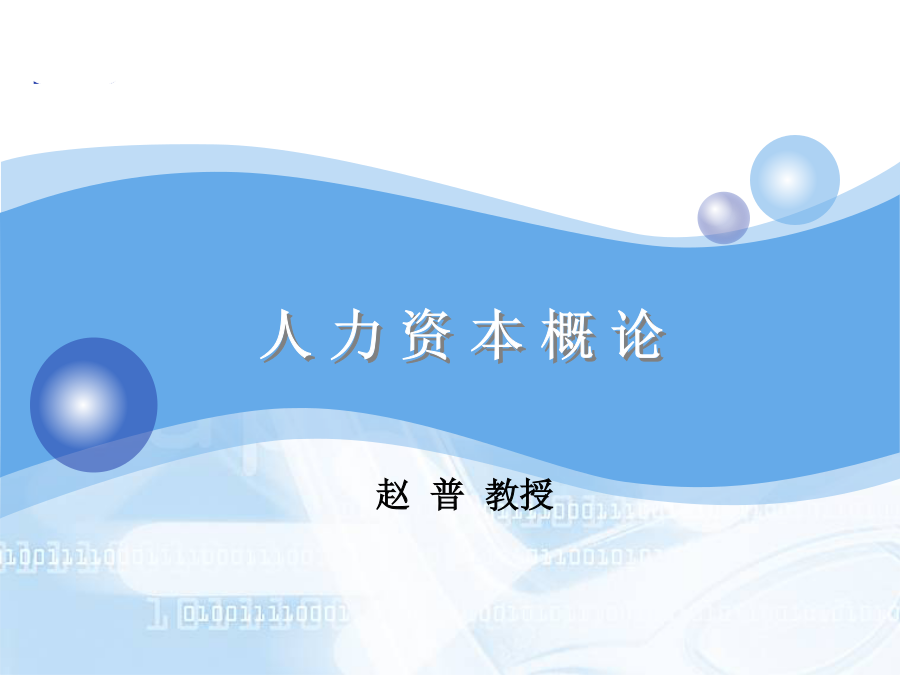 人力资本概论

赵 普 教授